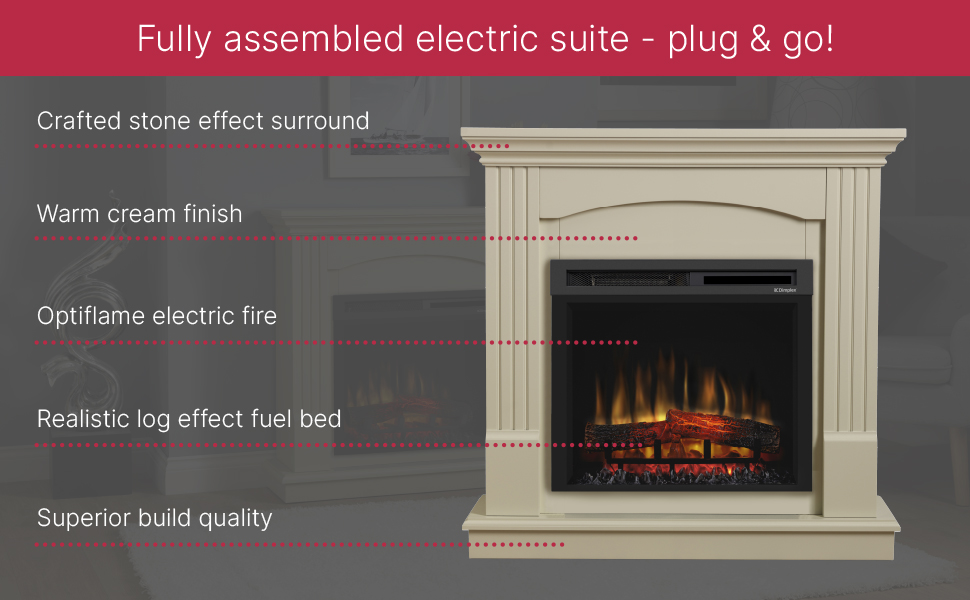 Fully assembled electric suite - plug & go!

Crafted stone effect surround

Warm cream finish

Optiflame electric fire

Realistic log effect fuel bed

Superior build quality

Dimplex